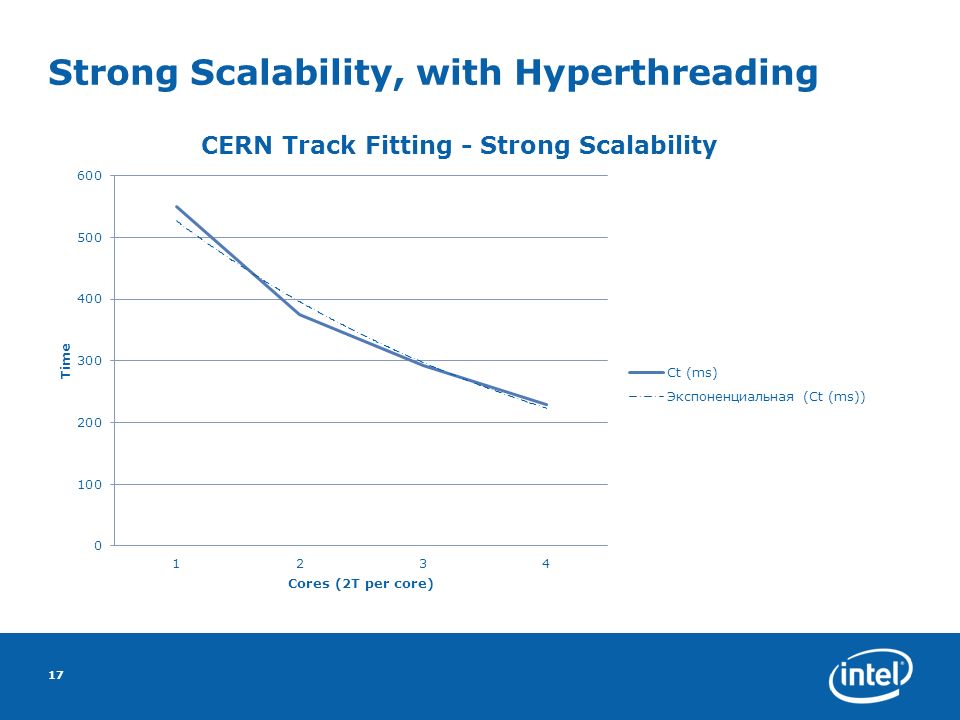 Strong Scalability, with Hyperthreading

CERN Track Fitting - Strong Scalability

600
500
400
300
200
100
0

Time

1 2 3 4

Cores (2T per core)

Ct (ms)
Экспоненциальная (Ct (ms))

17

intel